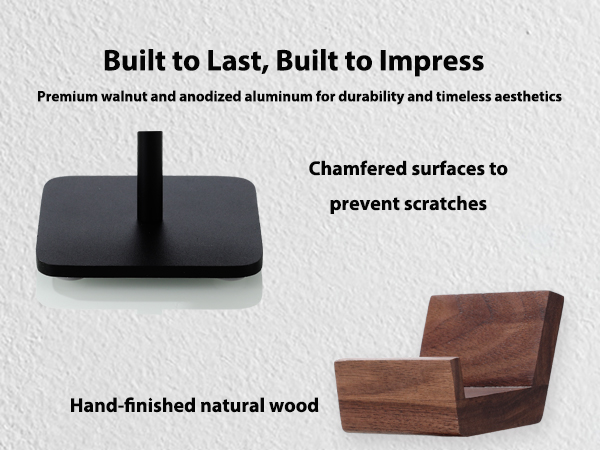 Built to Last, Built to Impress

Premium walnut and anodized aluminum for durability and timeless aesthetics

Chamfered surfaces to prevent scratches

Hand-finished natural wood